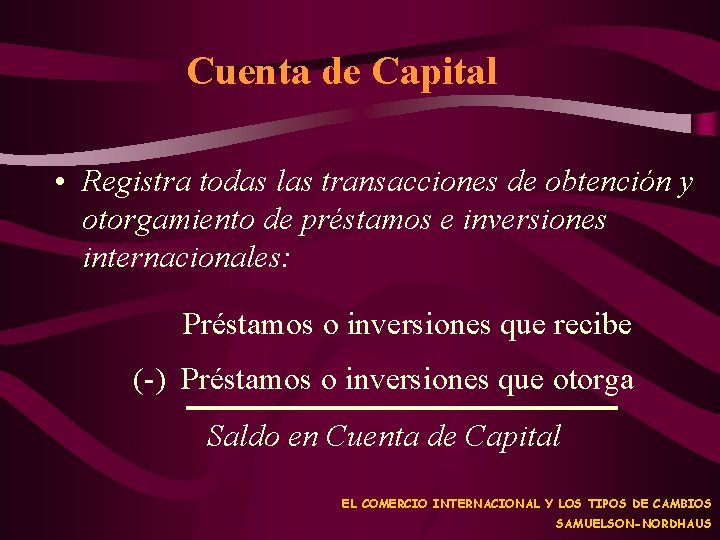 Cuenta de Capital

• Registra todas las transacciones de obtención y otorgamiento de préstamos e inversiones internacionales:

Préstamos o inversiones que recibe

(-) Préstamos o inversiones que otorga

Saldo en Cuenta de Capital

EL COMERCIO INTERNACIONAL Y LOS TIPOS DE CAMBIOS
SAMUELSON-NORDHAUS